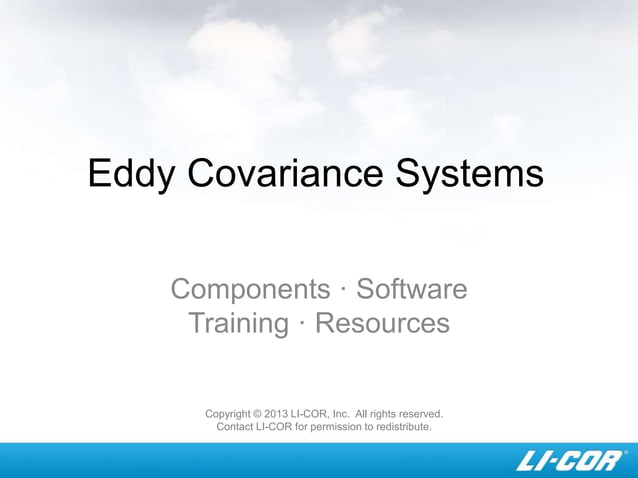 Eddy Covariance Systems

Components · Software
Training · Resources

Copyright © 2013 LI-COR, Inc. All rights reserved.
Contact LI-COR for permission to redistribute.

LI-COR®